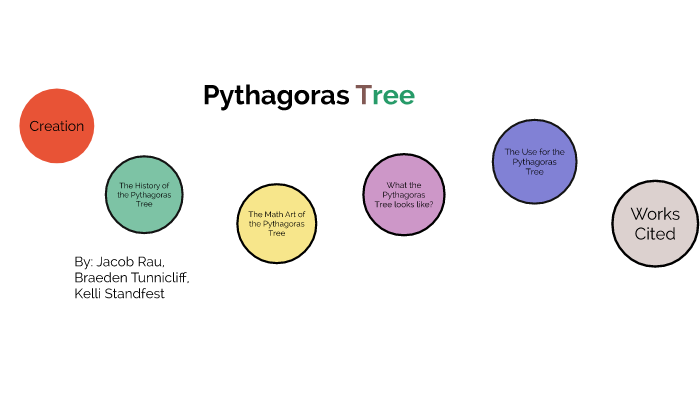 Pythagoras Tree

Creation

The History of the Pythagoras Tree

The Math Art of the Pythagoras Tree

What the Pythagoras Tree looks like?

The Use for the Pythagoras Tree

Works Cited

By: Jacob Rau, Braeden Tunnicliff, Kelli Standfest